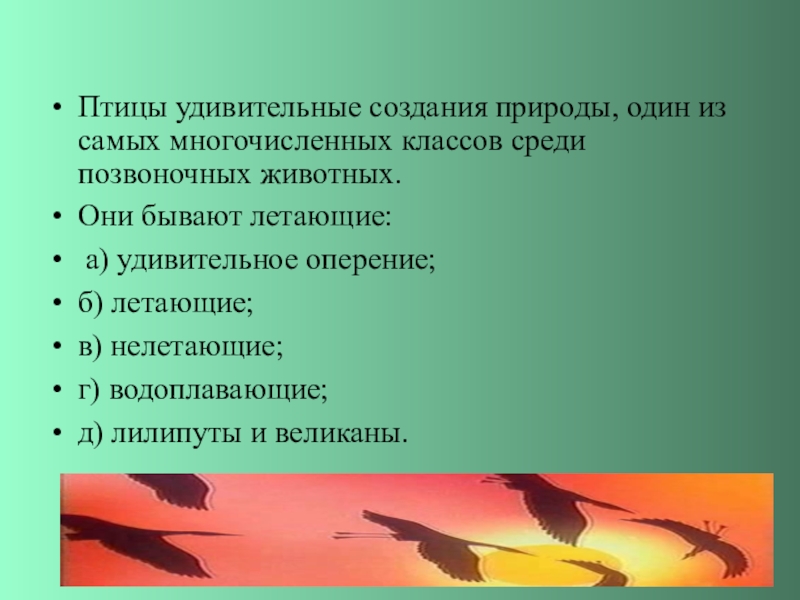 • Птицы удивительные создания природы, один из самых многочисленных классов среди позвоночных животных.
• Они бывают летающие:
• а) удивительное оперение;
• б) летающие;
• в) нелетающие;
• г) водоплавающие;
• д) лилипуты и великаны.